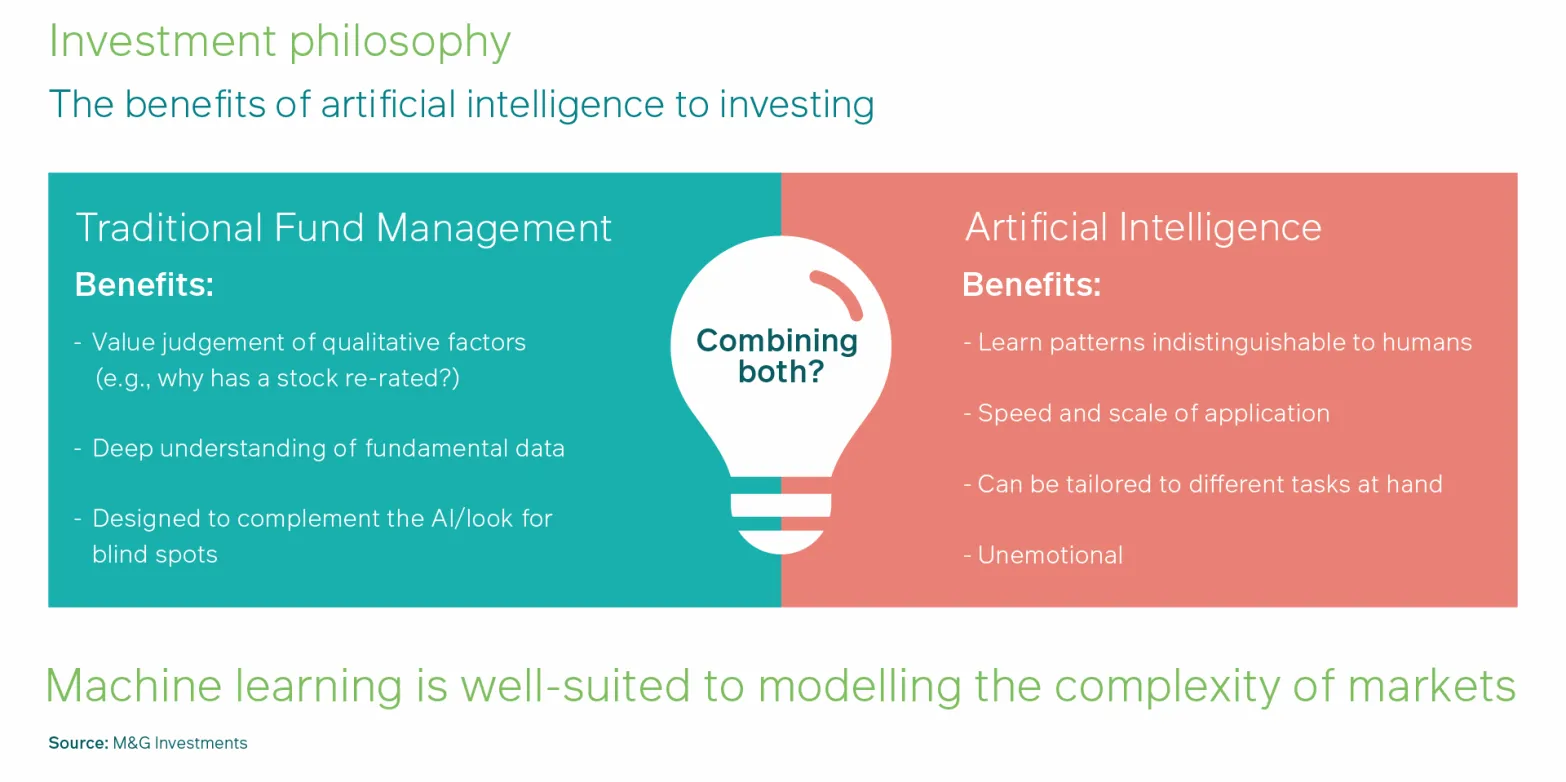 Investment philosophy

The benefits of artificial intelligence to investing

Traditional Fund Management

Benefits:

- Value judgement of qualitative factors (e.g., why has a stock re-rated?)

- Deep understanding of fundamental data

- Designed to complement the AI/look for blind spots

Combining both?

Artificial Intelligence

Benefits:

- Learn patterns indistinguishable to humans

- Speed and scale of application

- Can be tailored to different tasks at hand

- Unemotional

Machine learning is well-suited to modelling the complexity of markets

Source: M&G Investments